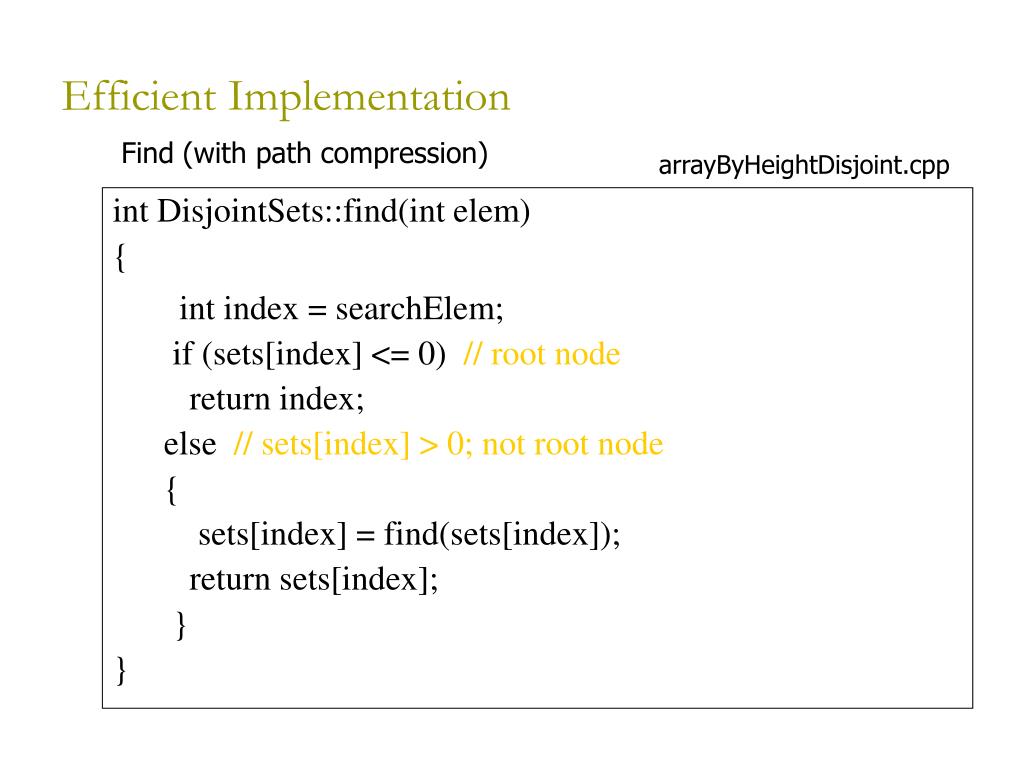 Efficient Implementation

Find (with path compression)

arrayByHeightDisjoint.cpp

int DisjointSets::find(int elem)
{
int index = searchElem;
if (sets[index] <= 0) // root node
return index;
else // sets[index] > 0; not root node
{
sets[index] = find(sets[index]);
return sets[index];
}
}